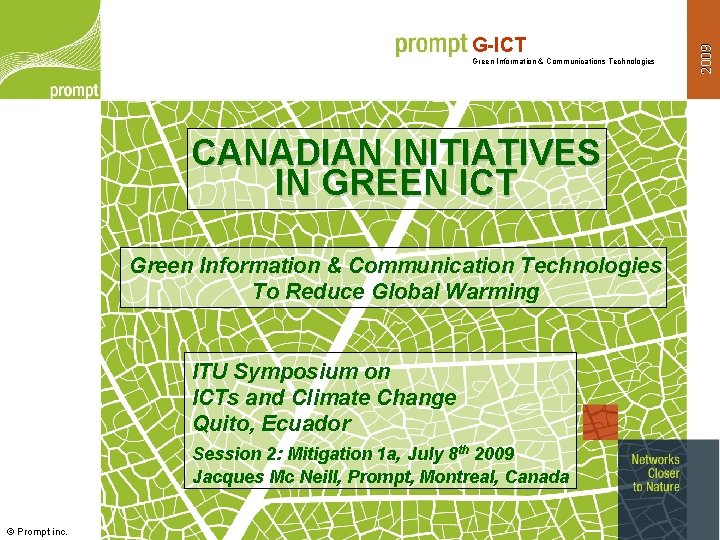 prompt

prompt G-ICT
Green Information & Communications Technologies

2009

CANADIAN INITIATIVES IN GREEN ICT

Green Information & Communication Technologies To Reduce Global Warming

ITU Symposium on
ICTs and Climate Change
Quito, Ecuador
Session 2: Mitigation 1a, July 8$^{th}$ 2009
Jacques Mc Neill, Prompt, Montreal, Canada

Networks Closer to Nature

© Prompt inc.